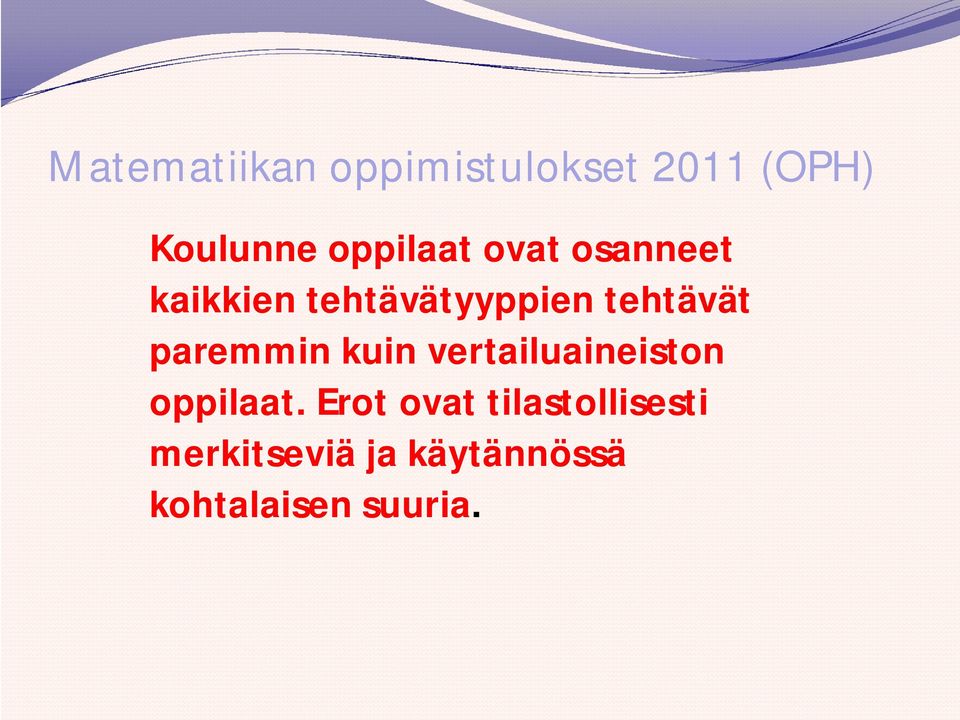 Matematiikan oppimistulokset 2011 (OPH)

Koulunne oppilaat ovat osanneet kaikkien tehtävätyyppien tehtävät paremmin kuin vertailuaineiston oppilaat. Erot ovat tilastollisesti merkitseviä ja käytännössä kohtalaisen suuria.